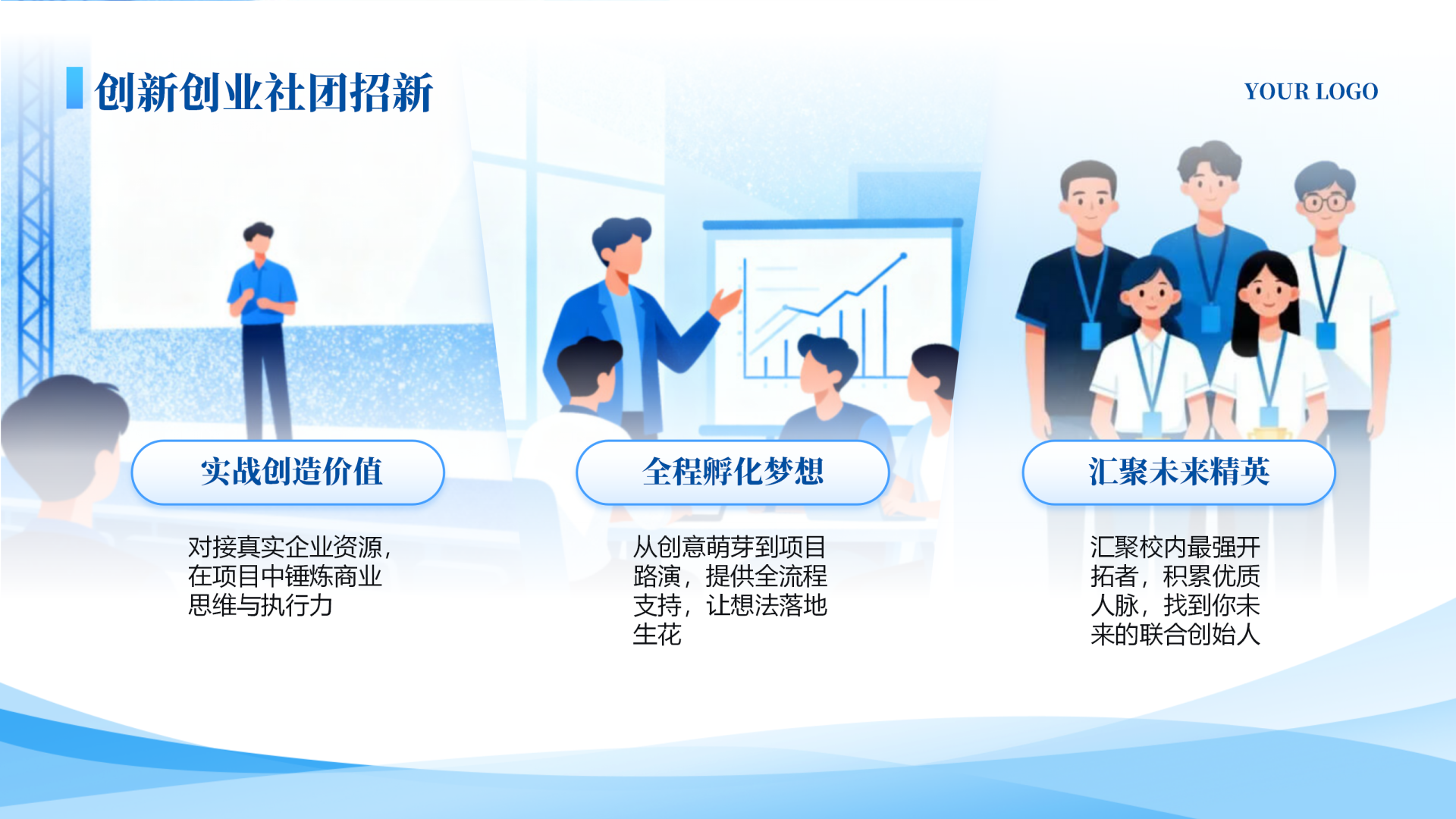 创新创业社团招新

YOUR LOGO

实战创造价值

对接真实企业资源，在项目中锤炼商业思维与执行力

全程孵化梦想

从创意萌芽到项目路演，提供全流程支持，让想法落地生花

汇聚未来精英

汇聚校内最强开拓者，积累优质人脉，找到你未来的联合创始人